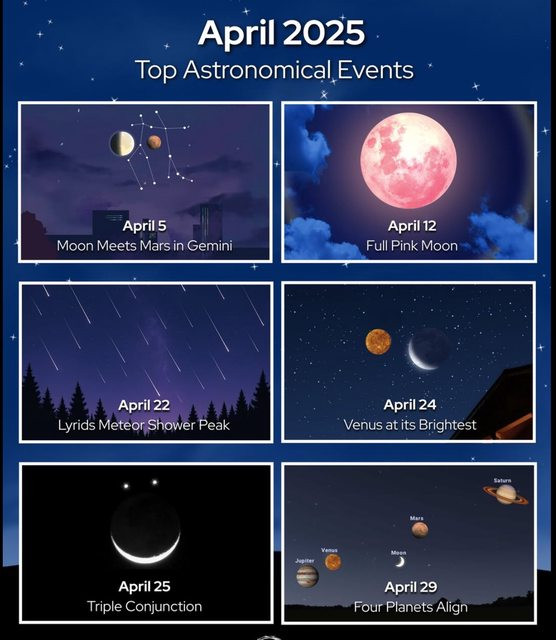 April 2025
Top Astronomical Events

April 5
Moon Meets Mars in Gemini

April 12
Full Pink Moon

April 22
Lyrids Meteor Shower Peak

April 24
Venus at its Brightest

April 25
Triple Conjunction

Saturn
Mars
Moon
Venus
Jupiter
April 29
Four Planets Align